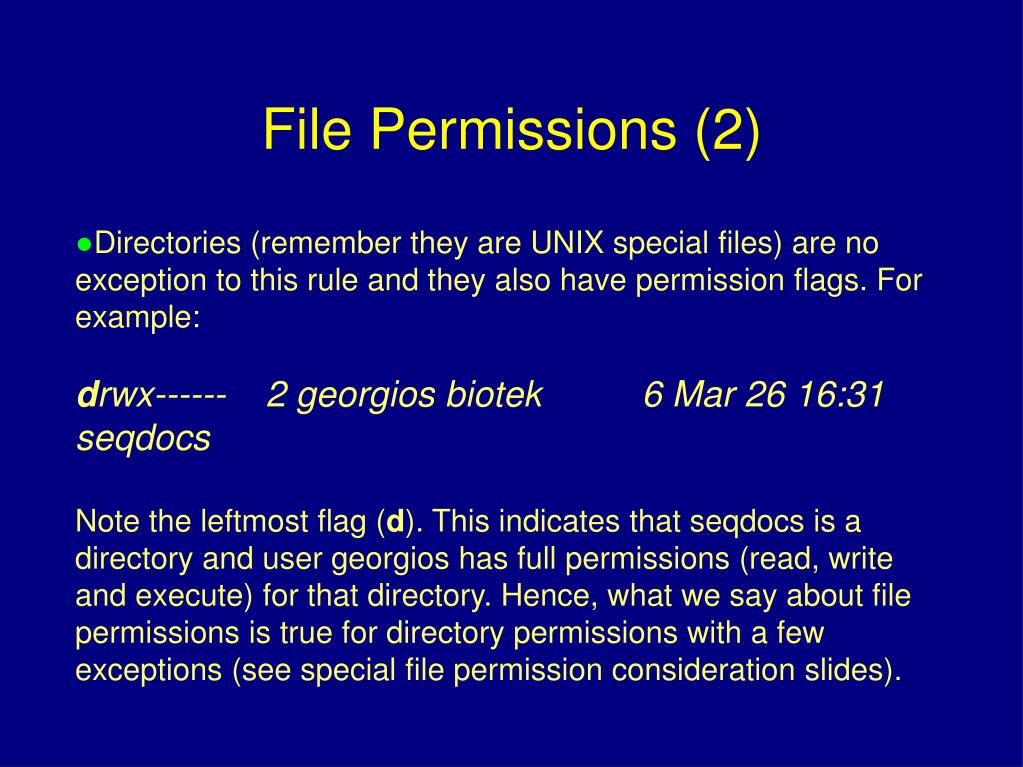 File Permissions (2)

●Directories (remember they are UNIX special files) are no exception to this rule and they also have permission flags. For example:

drwx------ 2 georgios biotek 6 Mar 26 16:31 seqdocs

Note the leftmost flag (d). This indicates that seqdocs is a directory and user georgios has full permissions (read, write and execute) for that directory. Hence, what we say about file permissions is true for directory permissions with a few exceptions (see special file permission consideration slides).